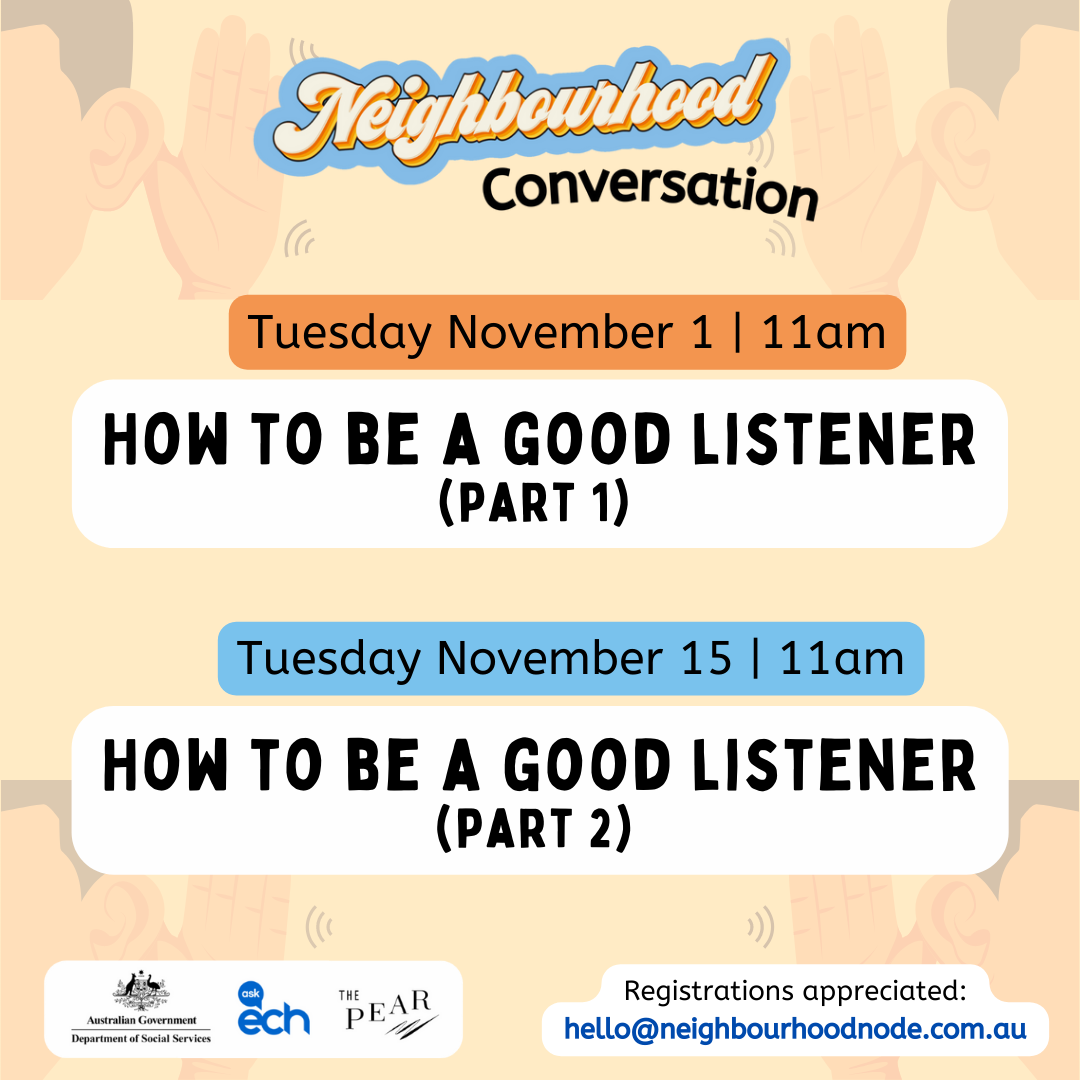 Neighbourhood
Conversation

Tuesday November 1 | 11am

HOW TO BE A GOOD LISTENER
(PART 1)

Tuesday November 15 | 11am

HOW TO BE A GOOD LISTENER
(PART 2)

Australian Government
Department of Social Services

ask
ech

THE
PEAR

Registrations appreciated:
hello@neighbourhoodnode.com.au